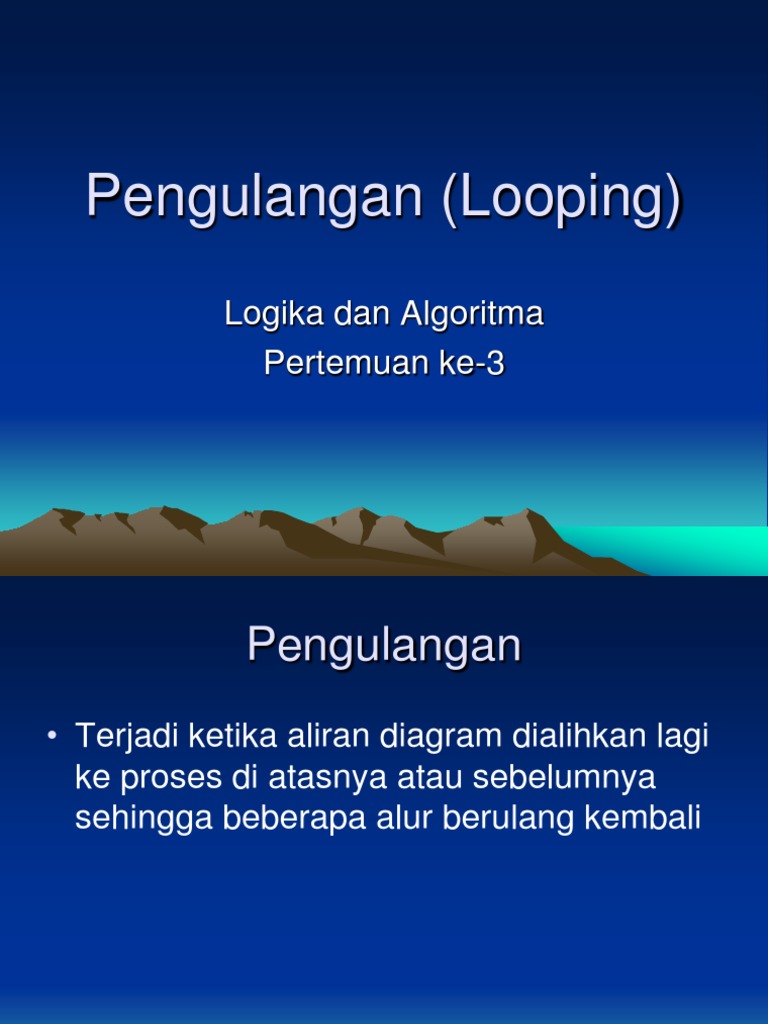 Pengulangan (Looping)

Logika dan Algoritma
Pertemuan ke-3

Pengulangan

• Terjadi ketika aliran diagram dialihkan lagi ke proses di atasnya atau sebelumnya sehingga beberapa alur berulang kembali